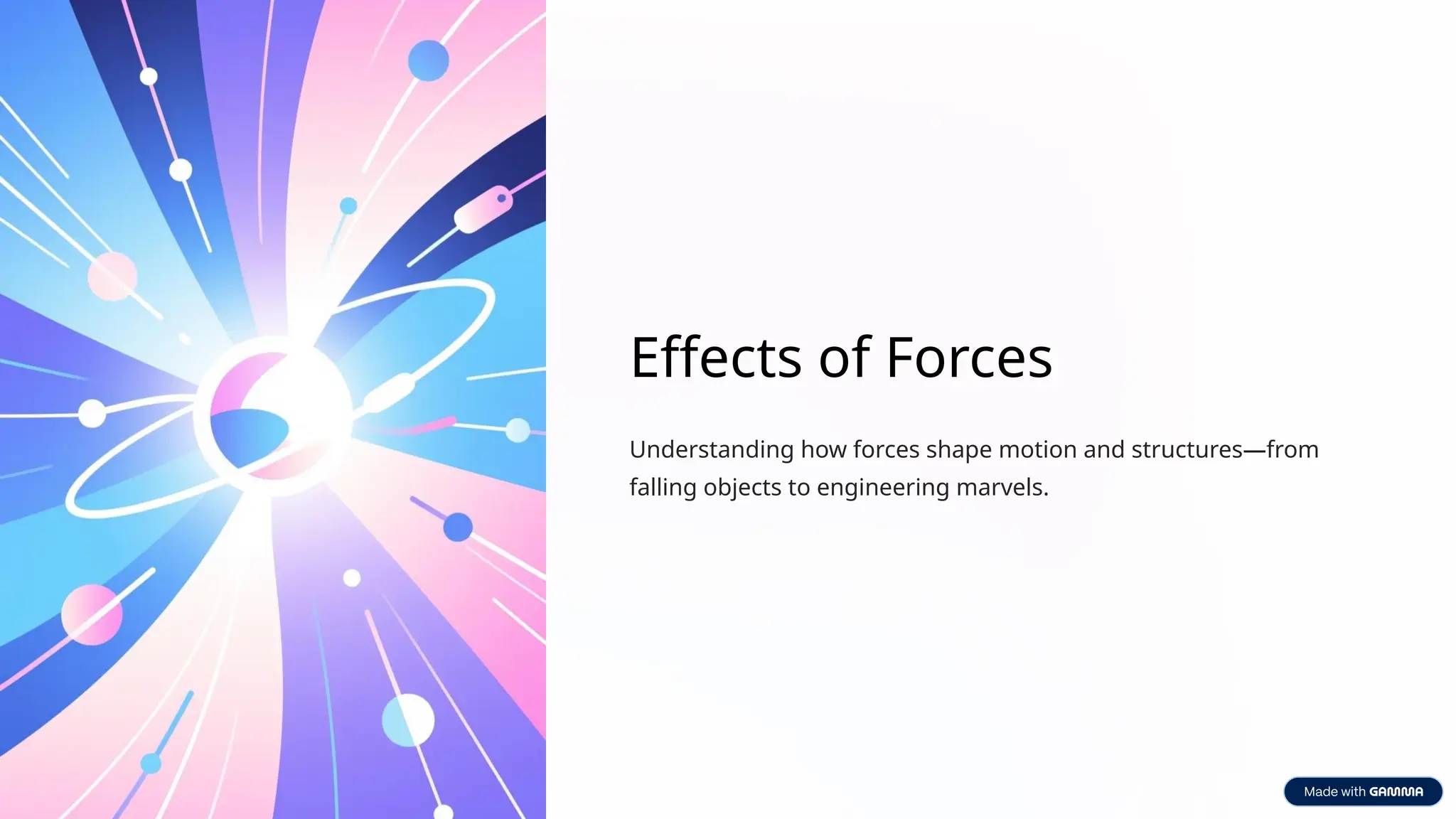 Effects of Forces

Understanding how forces shape motion and structures—from falling objects to engineering marvels.

Made with GAMMA